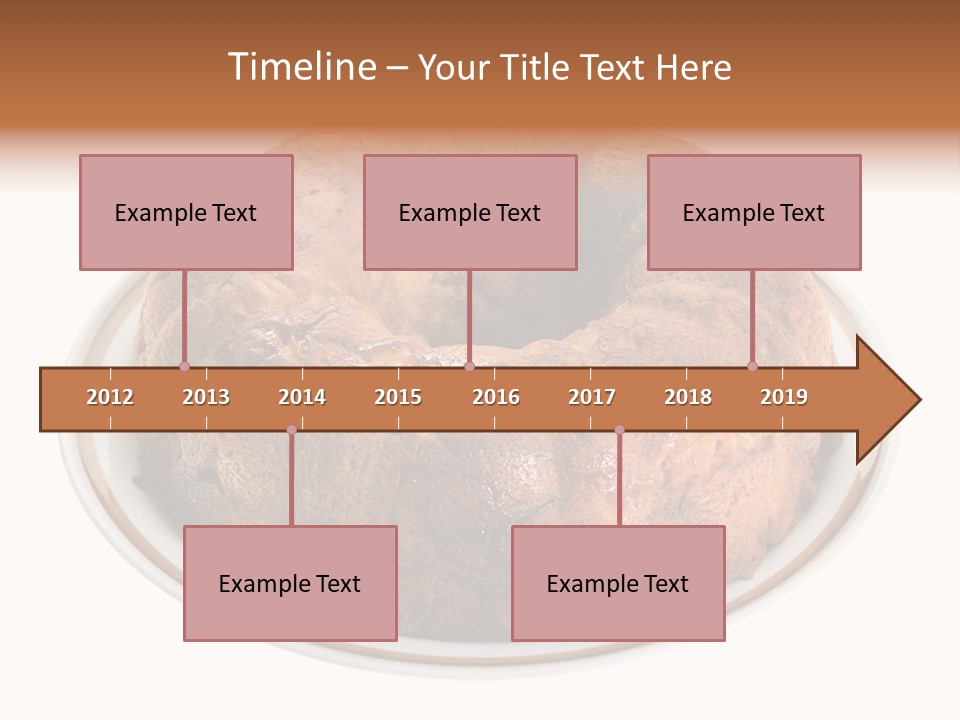 Timeline – Your Title Text Here

Example Text

Example Text

Example Text

2012 2013 2014 2015 2016 2017 2018 2019

Example Text

Example Text